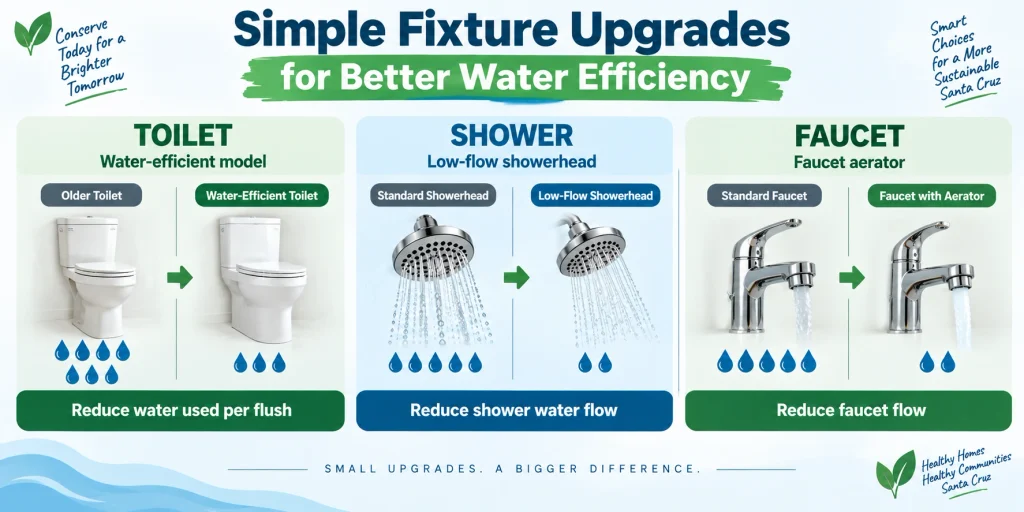 Conserve Today for a Brighter Tomorrow

Simple Fixture Upgrades
for Better Water Efficiency

Smart Choices for a More Sustainable Santa Cruz

TOILET
Water-efficient model

Older Toilet

Water-Efficient Toilet

Reduce water used per flush

SHOWER
Low-flow showerhead

Standard Showerhead

Low-Flow Showerhead

Reduce shower water flow

FAUCET
Faucet aerator

Standard Faucet

Faucet with Aerator

Reduce faucet flow

SMALL UPGRADES. A BIGGER DIFFERENCE.

Healthy Homes Healthy Communities Santa Cruz